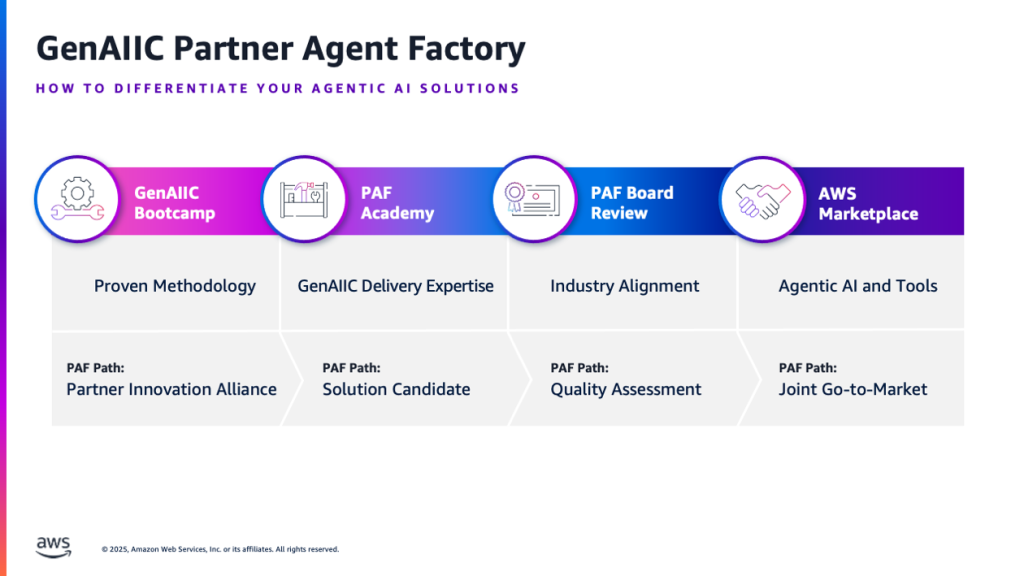 GenAIIC Partner Agent Factory

HOW TO DIFFERENTIATE YOUR AGENTIC AI SOLUTIONS

GenAIIC Bootcamp

Proven Methodology

PAF Path:
Partner Innovation Alliance

PAF Academy

GenAIIC Delivery Expertise

PAF Path:
Solution Candidate

PAF Board Review

Industry Alignment

PAF Path:
Quality Assessment

AWS Marketplace

Agentic AI and Tools

PAF Path:
Joint Go-to-Market

aws

© 2025, Amazon Web Services, Inc. or its affiliates. All rights reserved.